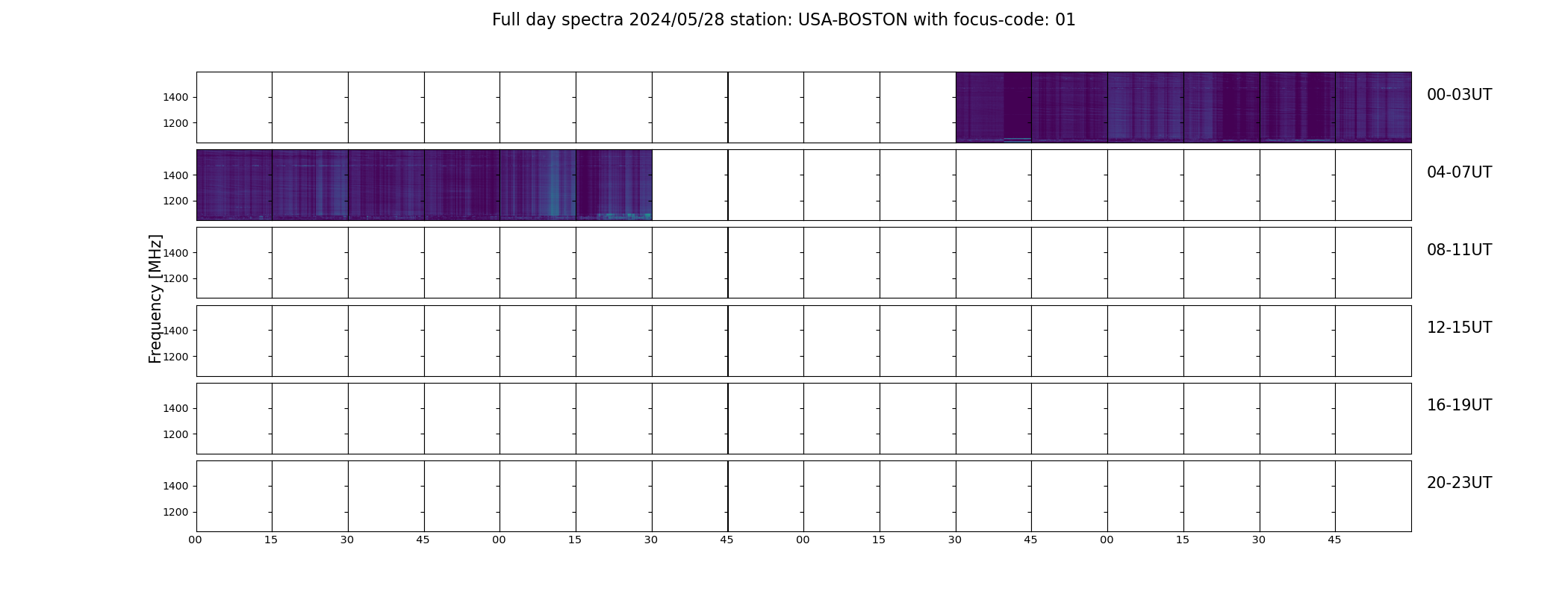 Full day spectra 2024/05/28 station: USA-BOSTON with focus-code: 01

Frequency [MHz]

1400
1200
00-03UT

1400
1200
04-07UT

1400
1200
08-11UT

1400
1200
12-15UT

1400
1200
16-19UT

1400
1200
20-23UT

00 15 30 45 00 15 30 45 00 15 30 45 00 15 30 45